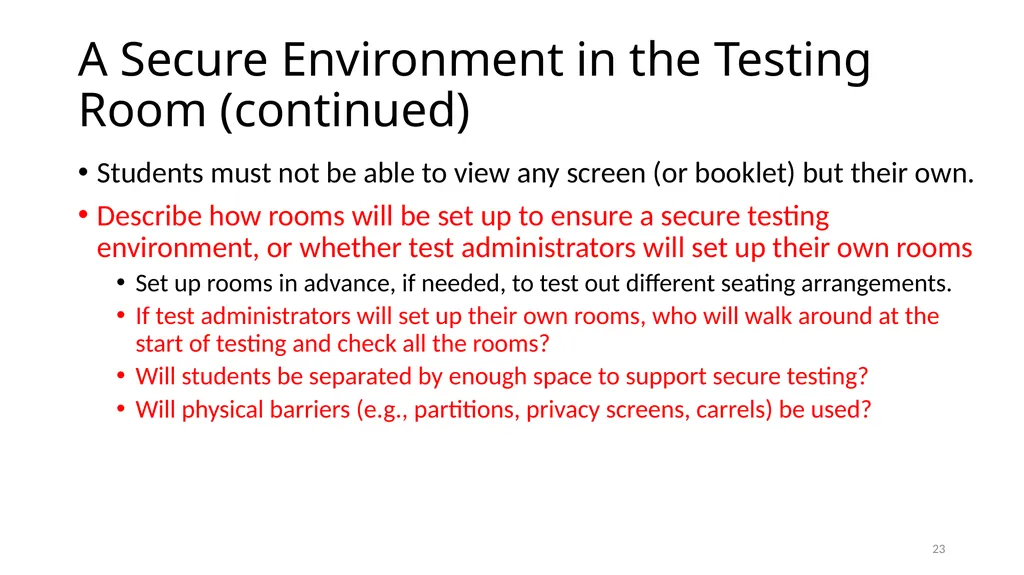 A Secure Environment in the Testing Room (continued)

• Students must not be able to view any screen (or booklet) but their own.

• Describe how rooms will be set up to ensure a secure testing environment, or whether test administrators will set up their own rooms

• Set up rooms in advance, if needed, to test out different seating arrangements.

• If test administrators will set up their own rooms, who will walk around at the start of testing and check all the rooms?

• Will students be separated by enough space to support secure testing?

• Will physical barriers (e.g., partitions, privacy screens, carrels) be used?

23